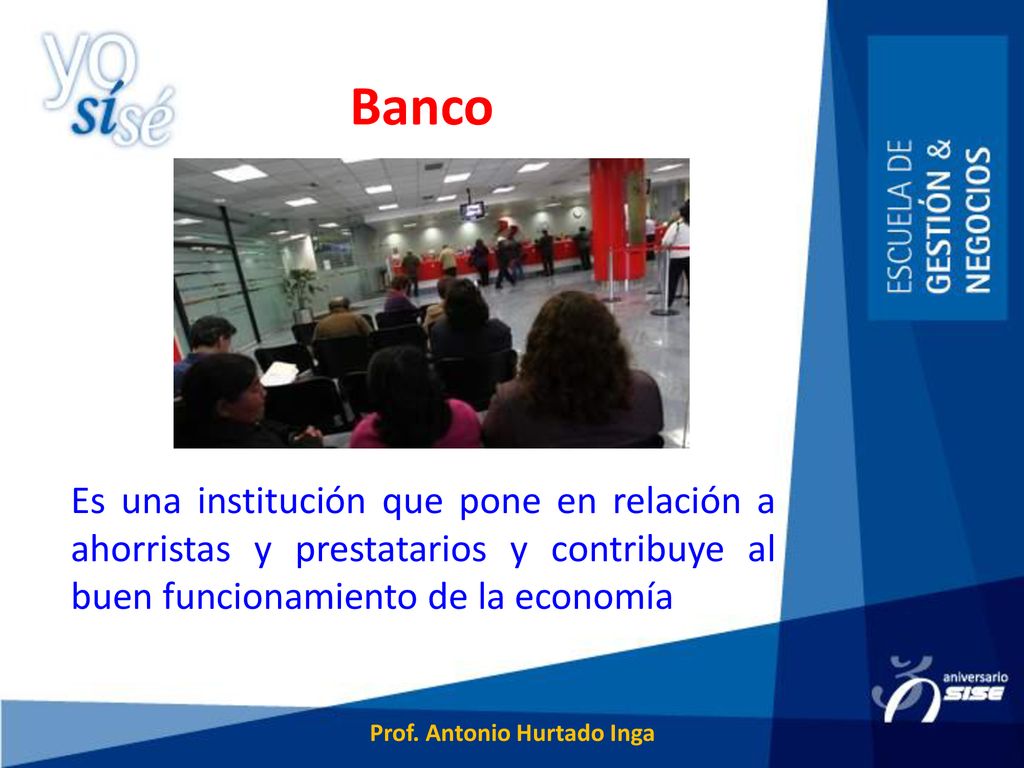 yo sí sé

Banco

ESCUELA DE GESTIÓN & NEGOCIOS

Es una institución que pone en relación a ahorristas y prestatarios y contribuye al buen funcionamiento de la economía

aniversario SISE

Prof. Antonio Hurtado Inga